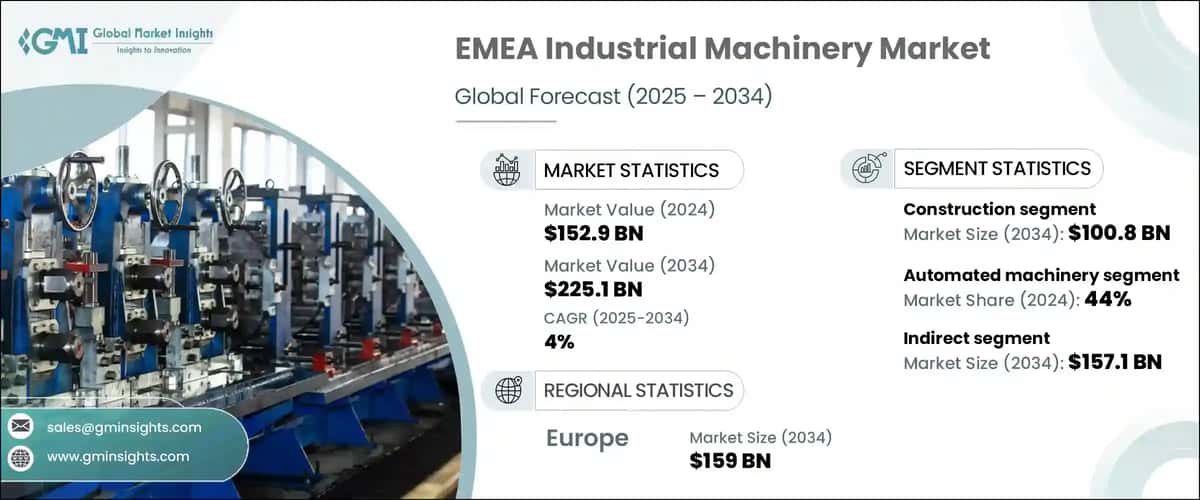 GMI Global Market Insights
Insights to Innovation

EMEA Industrial Machinery Market

Global Forecast (2025 – 2034)

MARKET STATISTICS

Market Value (2024)
$152.9 BN

Market Value (2034)
$225.1 BN

CAGR (2025-2034)
4%

REGIONAL STATISTICS

Europe

Market Size (2034)
$159 BN

SEGMENT STATISTICS

Construction segment
Market Size (2034): $100.8 BN

Automated machinery segment
Market Share (2024): 44%

Indirect segment
Market Size (2034): $157.1 BN

sales@gminsights.com

www.gminsights.com